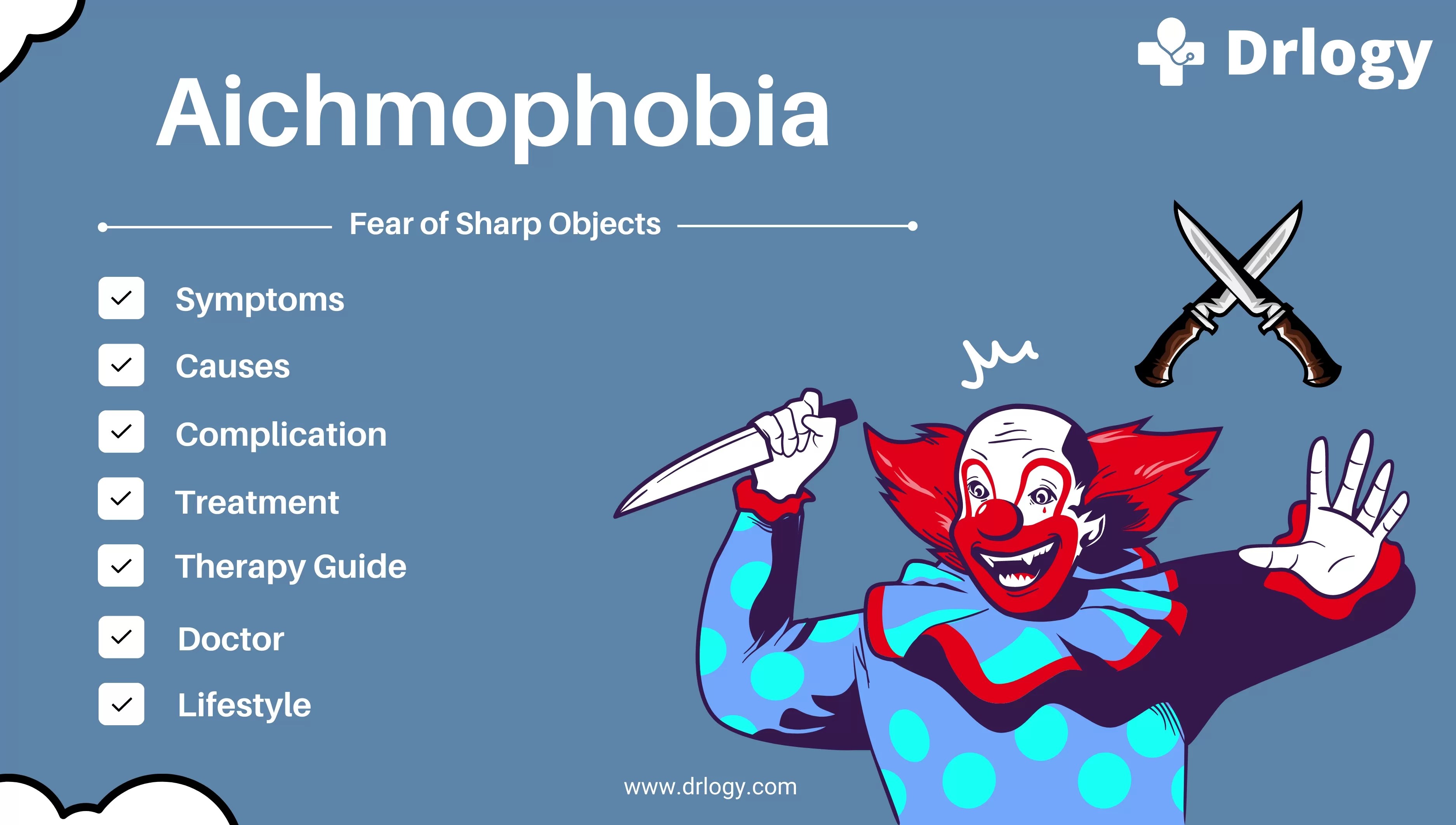 Drlogy

Aichmophobia

Fear of Sharp Objects

Symptoms

Causes

Complication

Treatment

Therapy Guide

Doctor

Lifestyle

www.drlogy.com